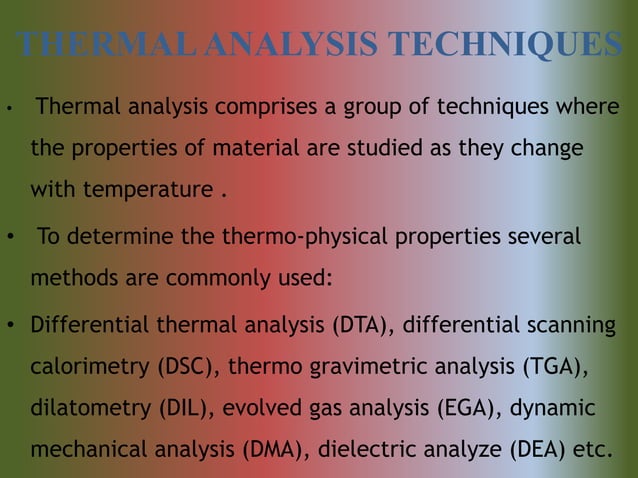 THERMAL ANALYSIS TECHNIQUES

• Thermal analysis comprises a group of techniques where the properties of material are studied as they change with temperature .

• To determine the thermo-physical properties several methods are commonly used:

• Differential thermal analysis (DTA), differential scanning calorimetry (DSC), thermo gravimetric analysis (TGA), dilatometry (DIL), evolved gas analysis (EGA), dynamic mechanical analysis (DMA), dielectric analyze (DEA) etc.